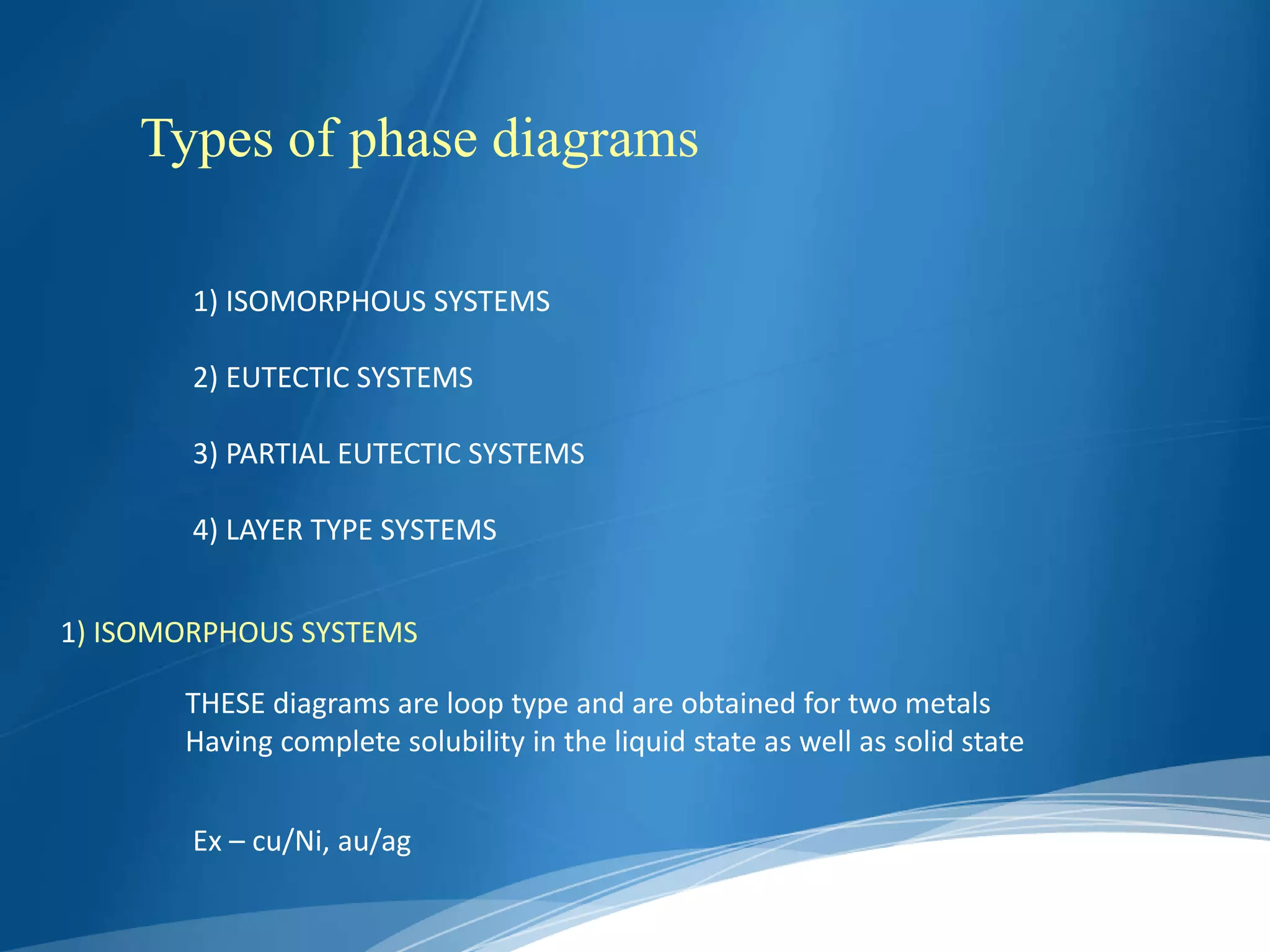 Types of phase diagrams

1) ISOMORPHOUS SYSTEMS

2) EUTECTIC SYSTEMS

3) PARTIAL EUTECTIC SYSTEMS

4) LAYER TYPE SYSTEMS

1) ISOMORPHOUS SYSTEMS

THESE diagrams are loop type and are obtained for two metals
Having complete solubility in the liquid state as well as solid state

Ex – cu/Ni, au/ag